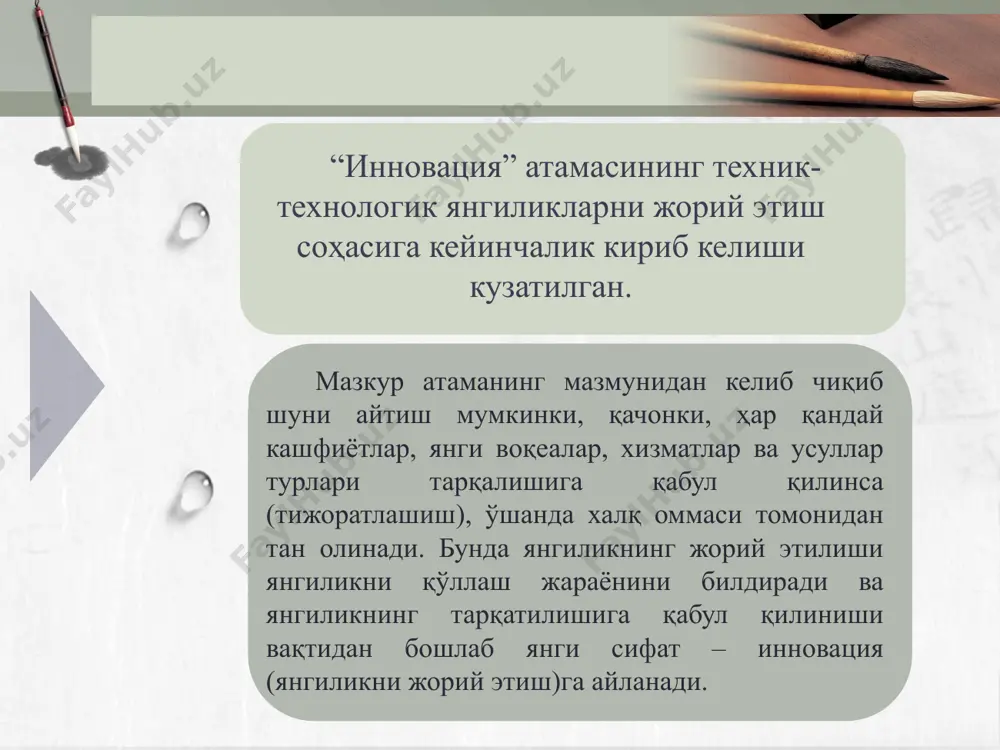 FaylHub.uz

“Инновация” атамасининг техник-технологик янгиликларни жорий этиш соҳасига кейинчалик кириб келиши кузатилган.

Мазкур атаманинг мазмунидан келиб чиқиб шуни айтиш мумкинки, қачонки, ҳар қандай кашфиётлар, янги воқеалар, хизматлар ва усуллар турлари тарқалишига қабул қилинса (тижоратлашиш), ўшанда халқ оммаси томонидан тан олинади. Бунда янгиликнинг жорий этилиши янгиликни қўллаш жараёнини билдиради ва янгиликнинг тарқатилишига қабул қилиниши вақтидан бошлаб янги сифат – инновация (янгиликни жорий этиш)га айланади.